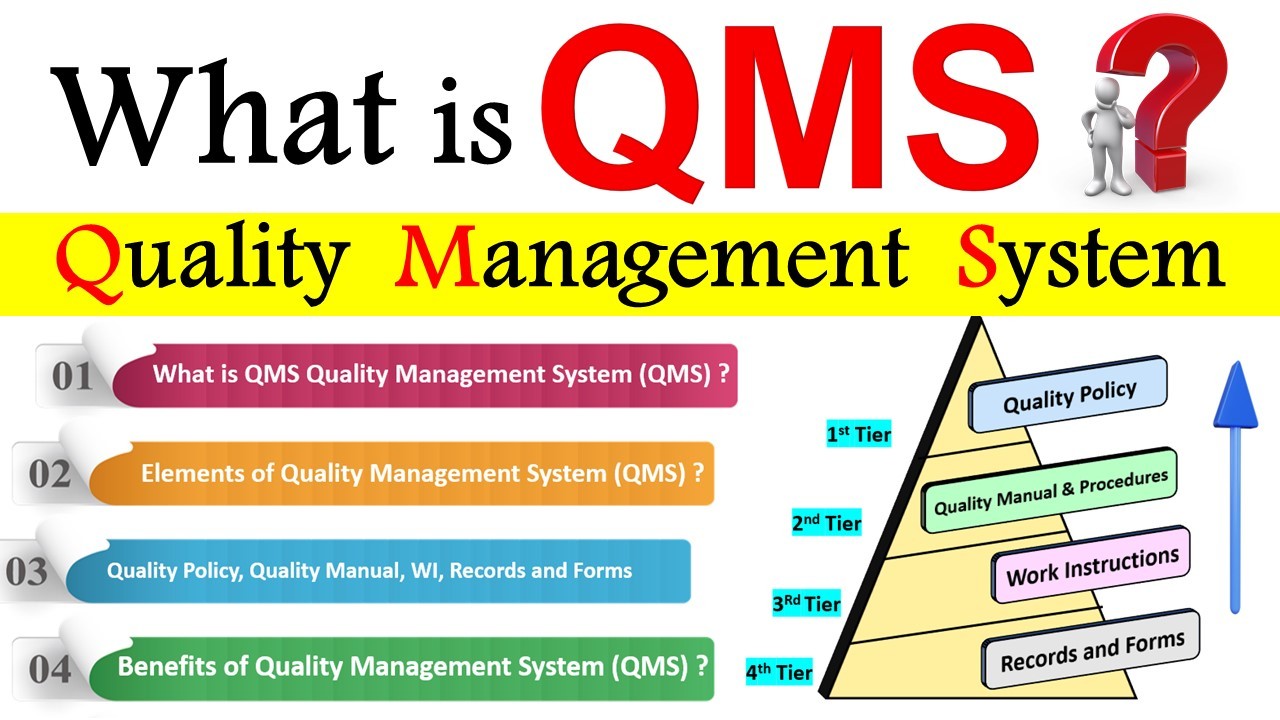 What is QMS ?

Quality Management System

01 What is QMS Quality Management System (QMS) ?

02 Elements of Quality Management System (QMS) ?

03 Quality Policy, Quality Manual, WI, Records and Forms

04 Benefits of Quality Management System (QMS) ?

1st Tier

Quality Policy

2nd Tier

Quality Manual & Procedures

3Rd Tier

Work Instructions

4th Tier

Records and Forms